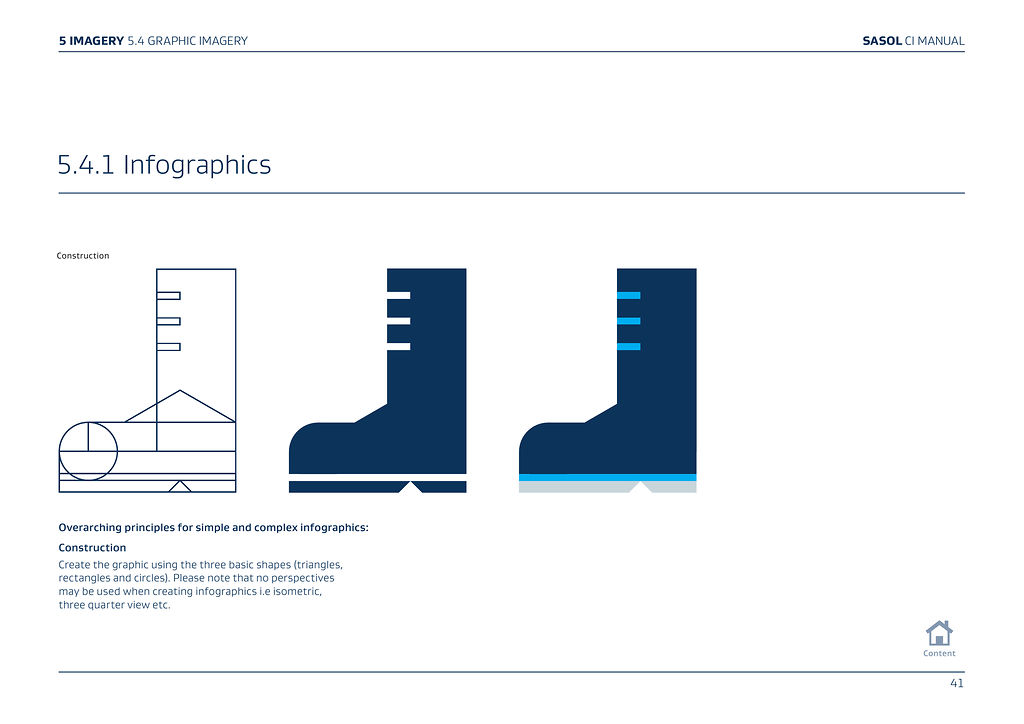 5 IMAGERY 5.4 GRAPHIC IMAGERY

SASOL CI MANUAL

5.4.1 Infographics

Construction

Overarching principles for simple and complex infographics:

Construction

Create the graphic using the three basic shapes (triangles, rectangles and circles). Please note that no perspectives may be used when creating infographics i.e isometric, three quarter view etc.

Content

41